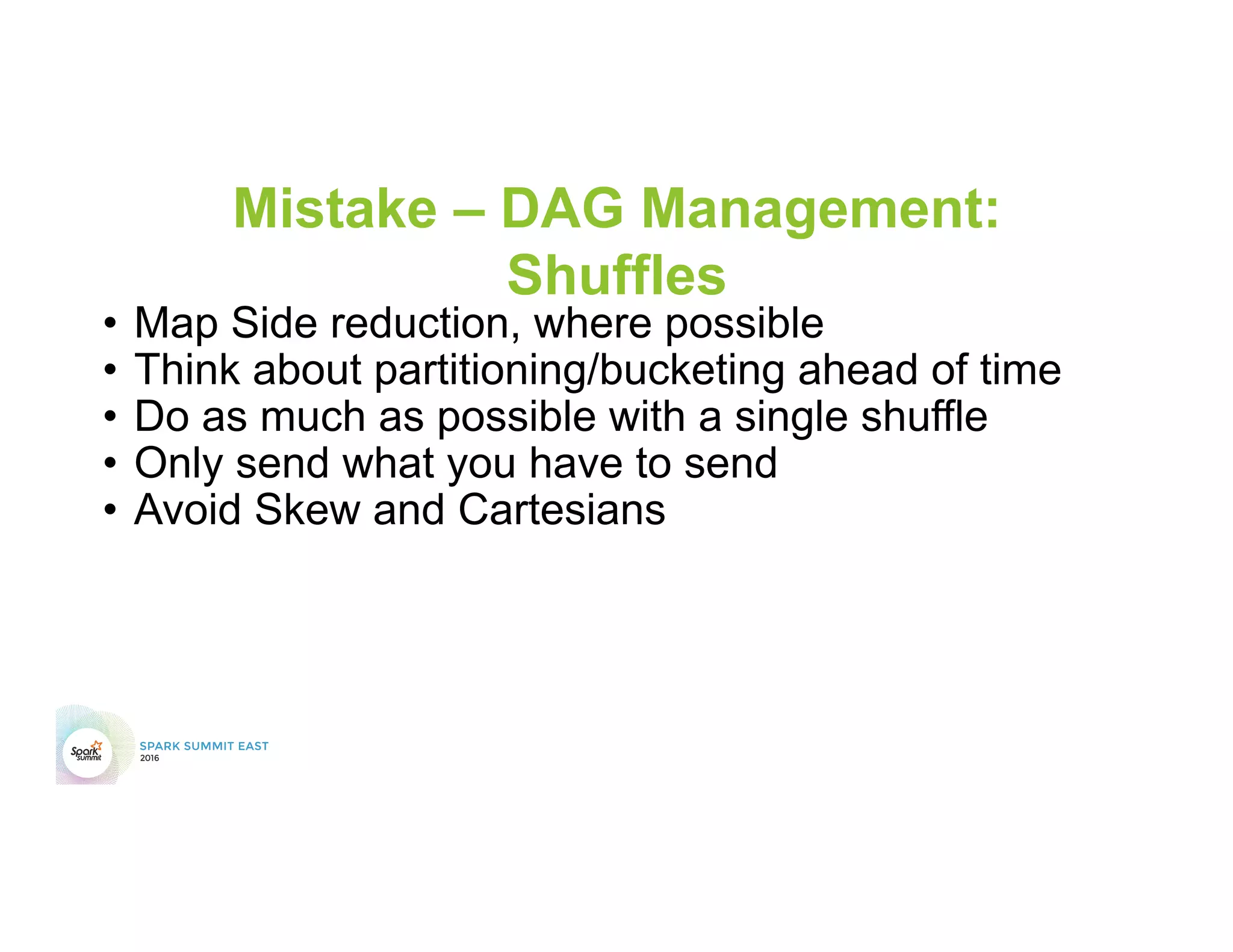 Mistake – DAG Management: Shuffles

• Map Side reduction, where possible
• Think about partitioning/bucketing ahead of time
• Do as much as possible with a single shuffle
• Only send what you have to send
• Avoid Skew and Cartesians

Spark summit

SPARK SUMMIT EAST
2016